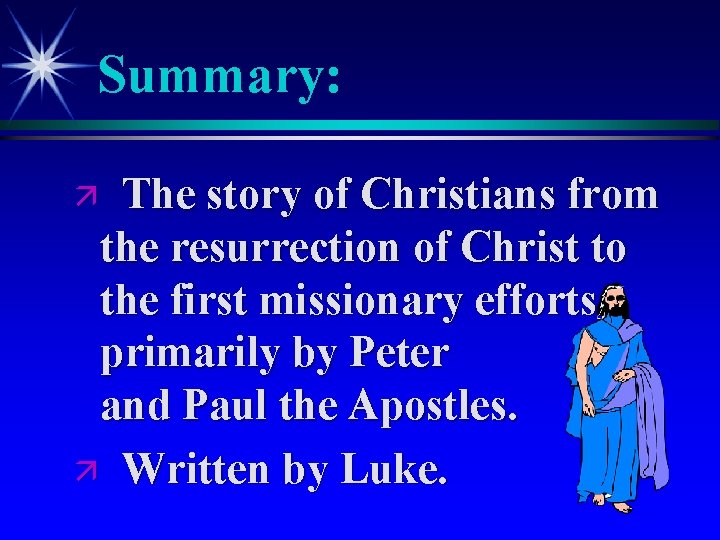 Summary:

The story of Christians from the resurrection of Christ to the first missionary efforts primarily by Peter and Paul the Apostles.

Written by Luke.